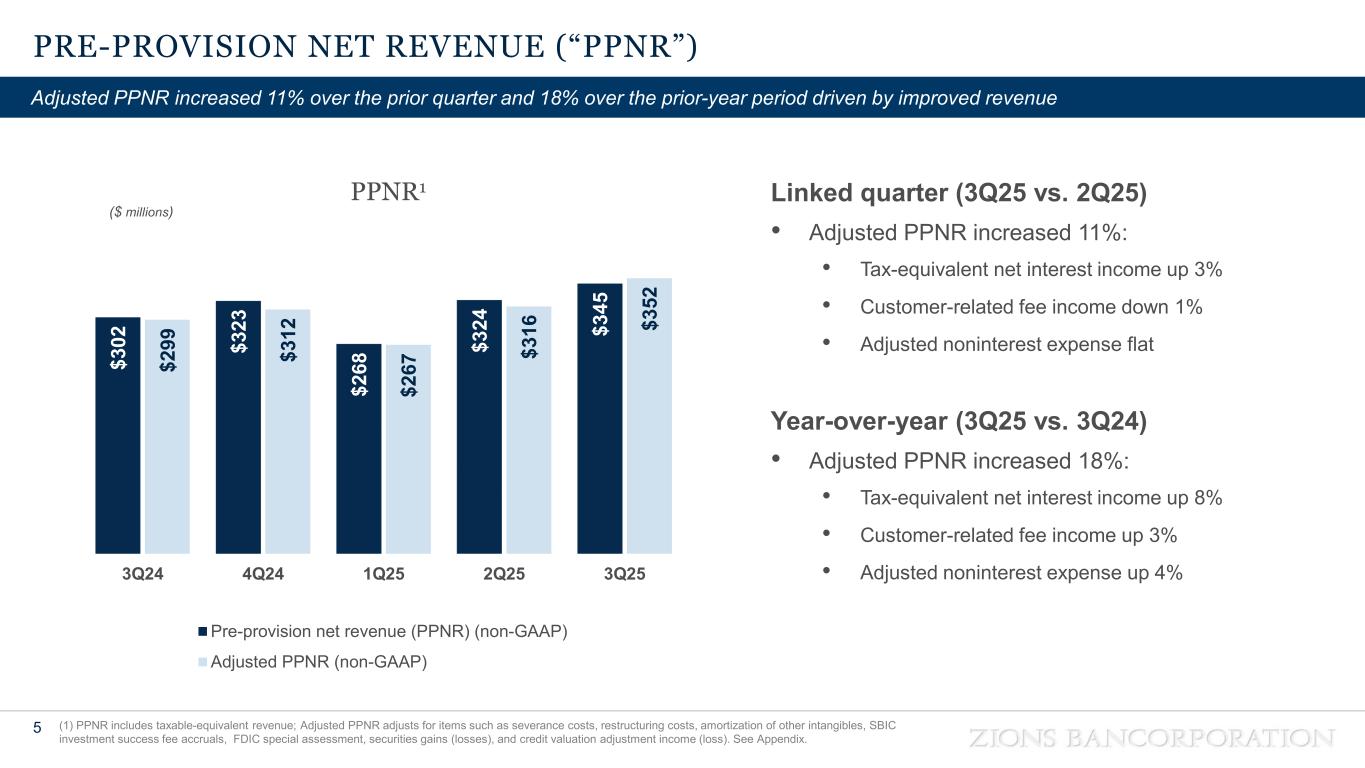 PRE-PROVISION NET REVENUE (“PPNR”)

Adjusted PPNR increased 11% over the prior quarter and 18% over the prior-year period driven by improved revenue

PPNR¹

($ millions)

$302 $299 $323 $312 $268 $267 $324 $316 $345 $352

3Q24 4Q24 1Q25 2Q25 3Q25

Pre-provision net revenue (PPNR) (non-GAAP)

Adjusted PPNR (non-GAAP)

Linked quarter (3Q25 vs. 2Q25)

• Adjusted PPNR increased 11%:

• Tax-equivalent net interest income up 3%

• Customer-related fee income down 1%

• Adjusted noninterest expense flat

Year-over-year (3Q25 vs. 3Q24)

• Adjusted PPNR increased 18%:

• Tax-equivalent net interest income up 8%

• Customer-related fee income up 3%

• Adjusted noninterest expense up 4%

5

(1) PPNR includes taxable-equivalent revenue; Adjusted PPNR adjusts for items such as severance costs, restructuring costs, amortization of other intangibles, SBIC investment success fee accruals, FDIC special assessment, securities gains (losses), and credit valuation adjustment income (loss). See Appendix.

ZIONS BANCORPORATION